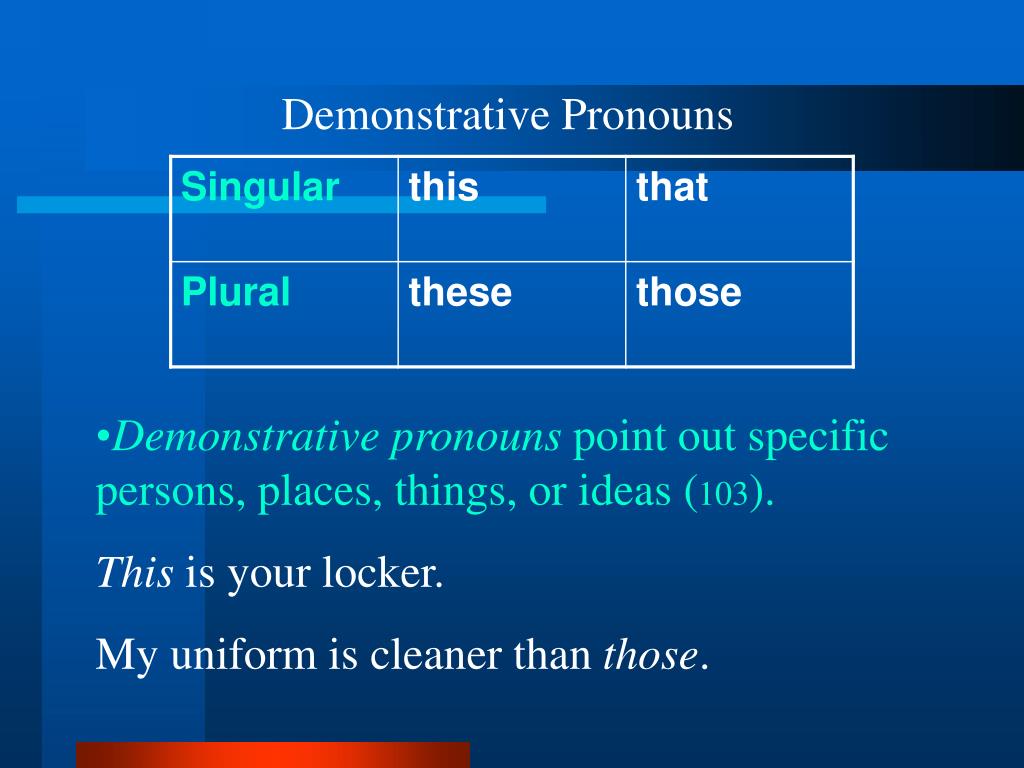 Demonstrative Pronouns

| Singular | this | that |
|---|---|---|
| Plural | these | those |

•Demonstrative pronouns point out specific persons, places, things, or ideas (103).

This is your locker.

My uniform is cleaner than those.